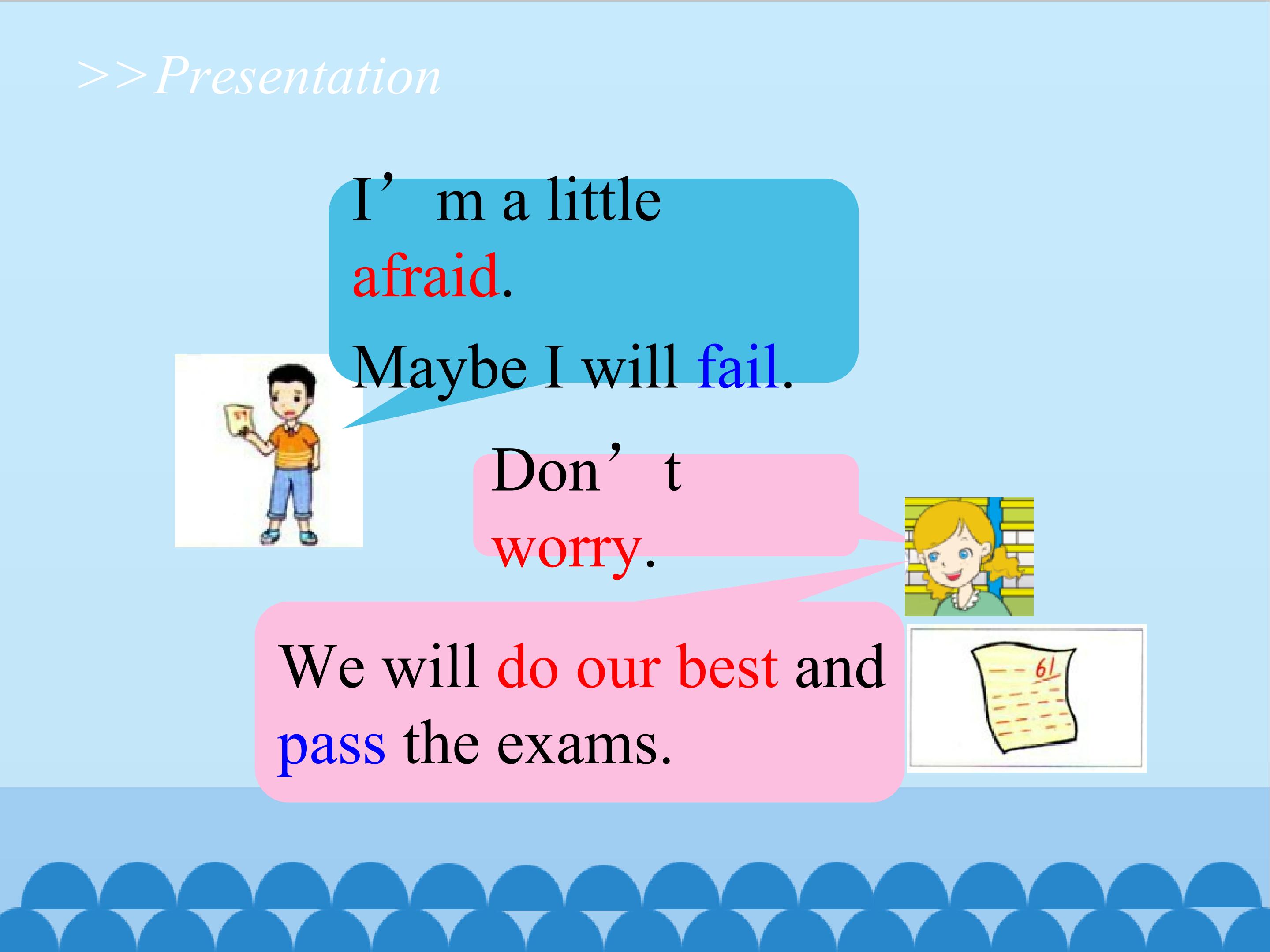 >>Presentation

I’m a little afraid.

Maybe I will fail.

Don’t worry.

We will do our best and pass the exams.

61